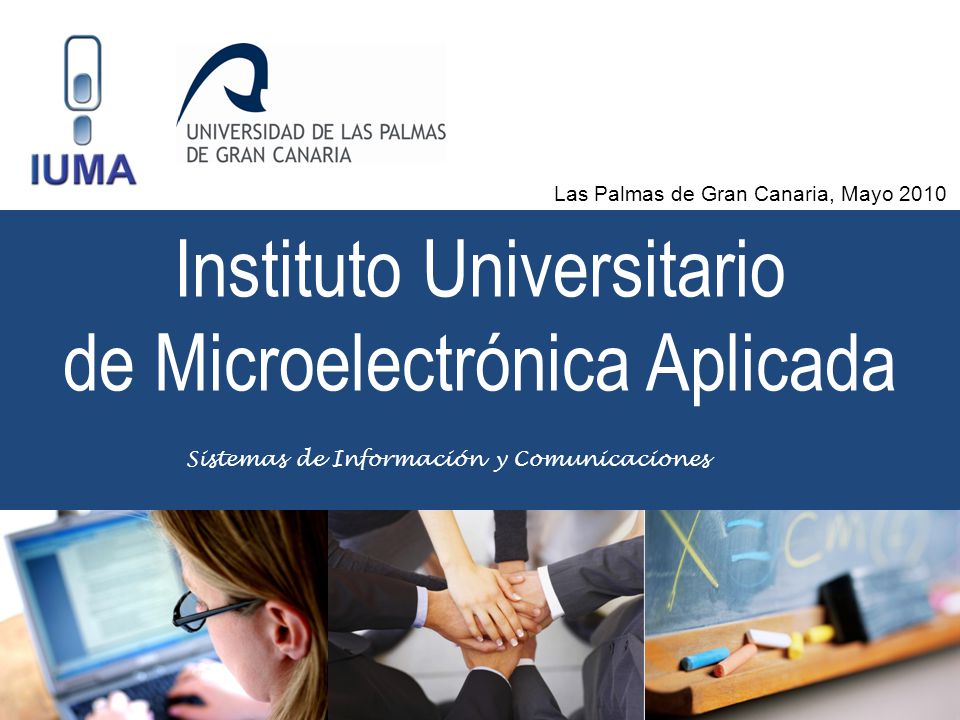 IUMA

UNIVERSIDAD DE LAS PALMAS DE GRAN CANARIA

Las Palmas de Gran Canaria, Mayo 2010

Instituto Universitario de Microelectrónica Aplicada

Sistemas de Información y Comunicaciones